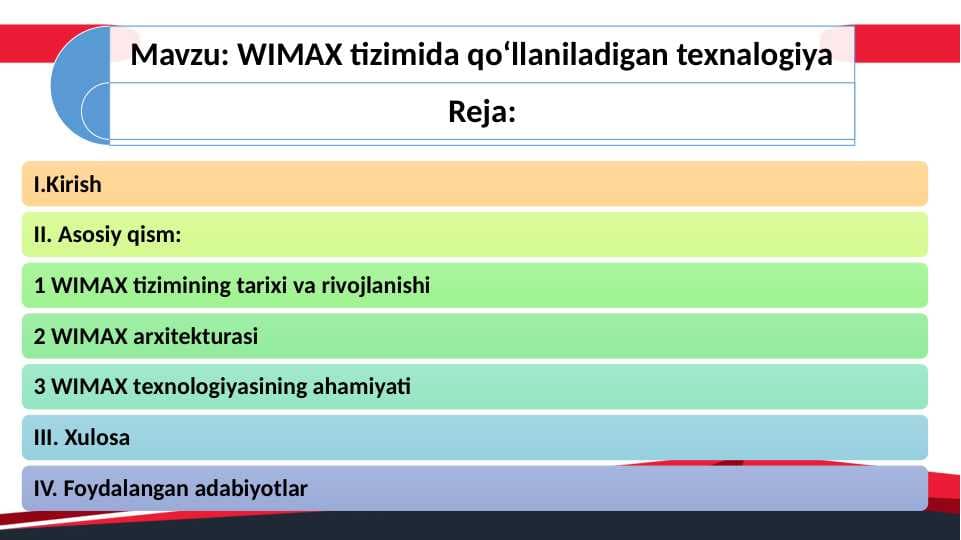 Mavzu: WIMAX tizimida qo‘llaniladigan texnalogiya

Reja:

I.Kirish

II. Asosiy qism:

1 WIMAX tizimining tarixi va rivojlanishi

2 WIMAX arxitekturasi

3 WIMAX texnologiyasining ahamiyati

III. Xulosa

IV. Foydalangan adabiyotlar